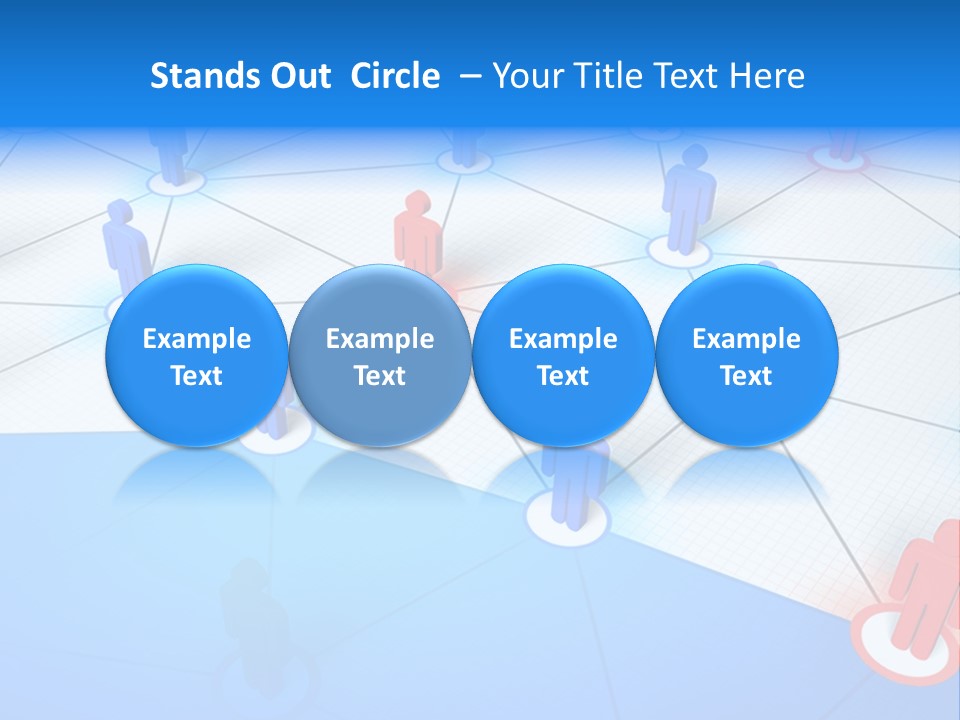 Stands Out Circle – Your Title Text Here

Example Text

Example Text

Example Text

Example Text